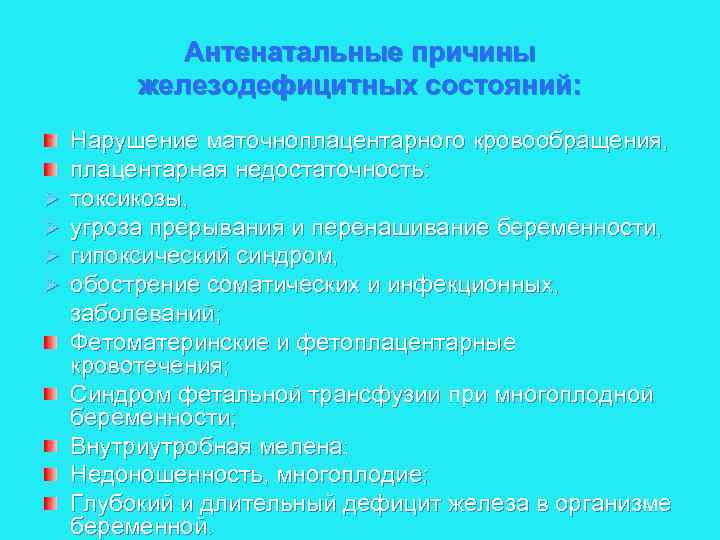 Антенатальные причины железодефицитных состояний:

Нарушение маточноплацентарного кровообращения,
плацентарная недостаточность:
➢ токсикозы,
➢ угроза прерывания и перенашивание беременности,
➢ гипоксический синдром,
➢ обострение соматических и инфекционных, заболеваний;
Фетоматеринские и фетоплацентарные кровотечения;
Синдром фетальной трансфузии при многоплодной беременности;
Внутриутробная мелена;
Недоношенность, многоплодие;
Глубокий и длительный дефицит железа в организме беременной.